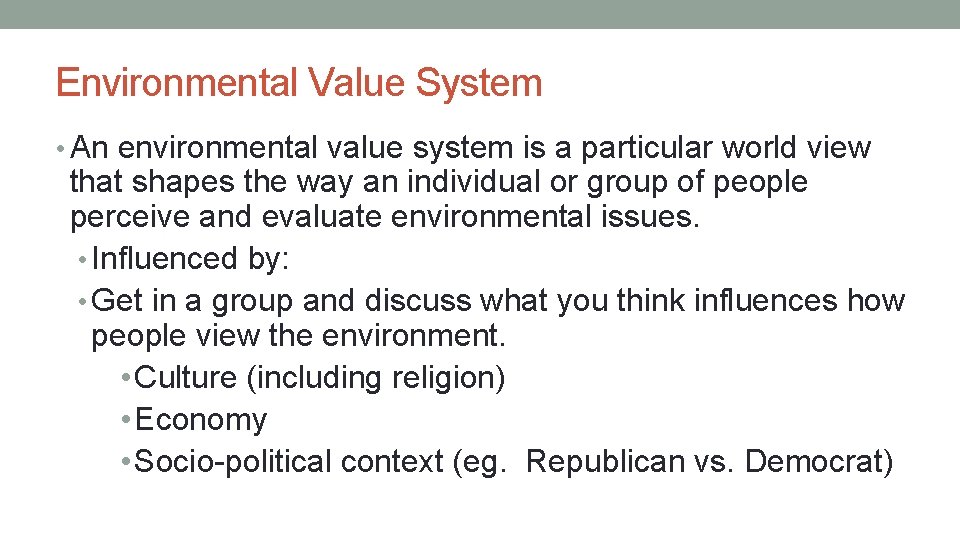 Environmental Value System

• An environmental value system is a particular world view that shapes the way an individual or group of people perceive and evaluate environmental issues.
  • Influenced by:
  • Get in a group and discuss what you think influences how people view the environment.
    • Culture (including religion)
    • Economy
    • Socio-political context (eg.  Republican vs. Democrat)